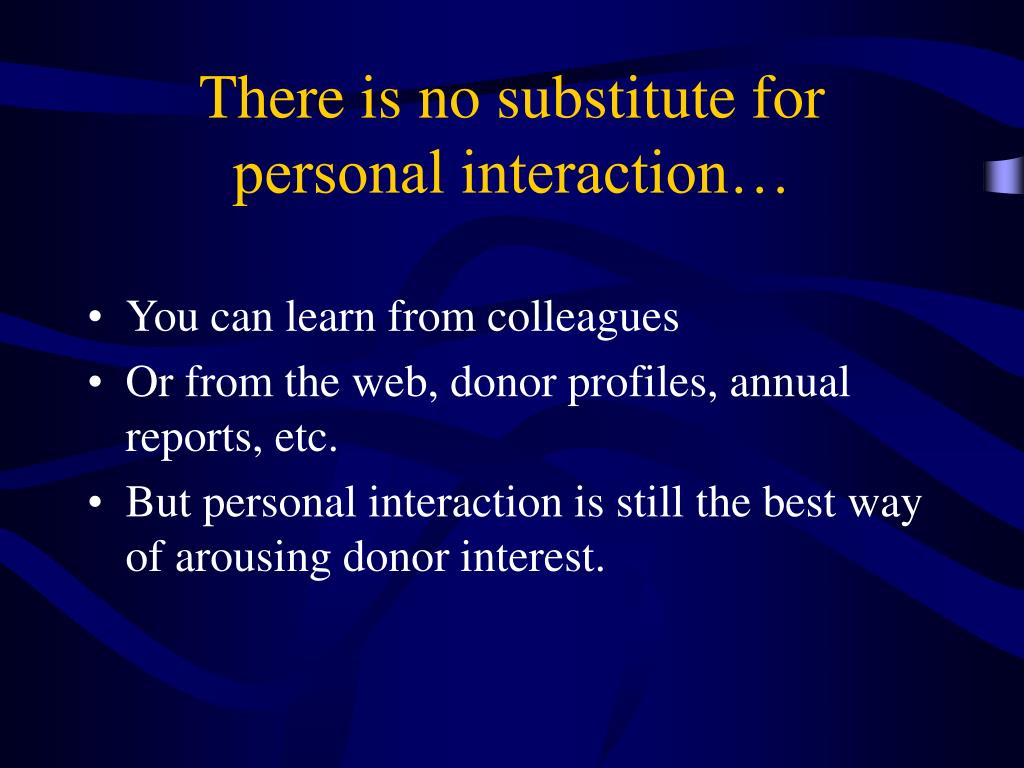 There is no substitute for personal interaction…

• You can learn from colleagues
• Or from the web, donor profiles, annual reports, etc.
• But personal interaction is still the best way of arousing donor interest.